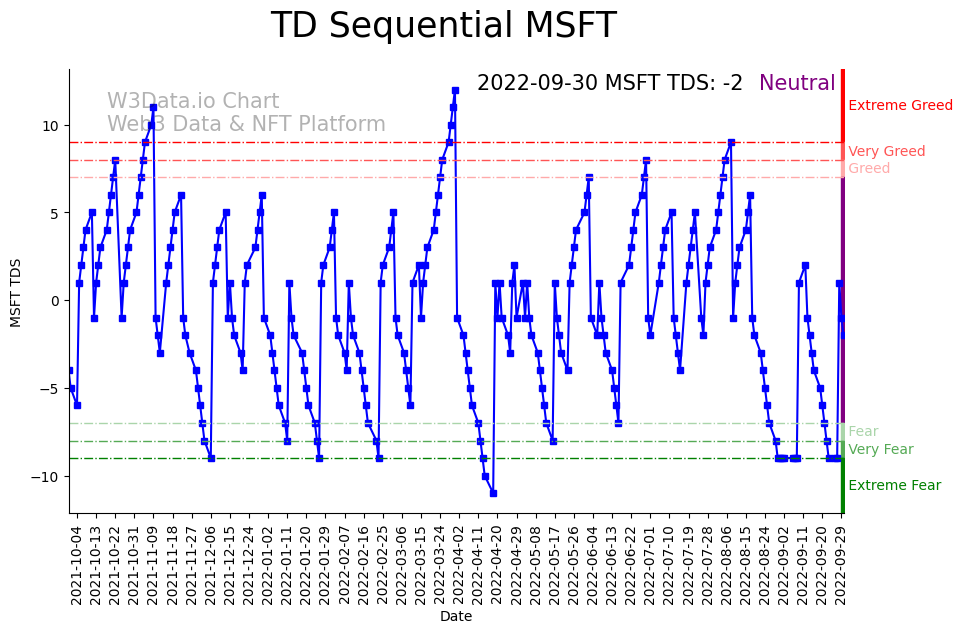 TD Sequential MSFT

2022-09-30 MSFT TDS: -2 Neutral

W3Data.io Chart
Web3 Data & NFT Platform

Extreme Greed
Very Greed
Greed
Fear
Very Fear
Extreme Fear

MSFT TDS

10
5
0
−5
−10

2021-10-04
2021-10-13
2021-10-22
2021-11-09
2021-11-18
2021-11-27
2021-12-06
2021-12-15
2021-12-24
2022-01-02
2022-01-11
2022-01-20
2022-01-29
2022-02-07
2022-02-16
2022-02-25
2022-03-06
2022-03-15
2022-03-24
2022-04-02
2022-04-11
2022-04-20
2022-04-29
2022-05-08
2022-05-17
2022-05-26
2022-06-04
2022-06-13
2022-06-22
2022-07-01
2022-07-10
2022-07-19
2022-07-28
2022-08-06
2022-08-15
2022-08-24
2022-09-02
2022-09-11
2022-09-20
2022-09-29

Date